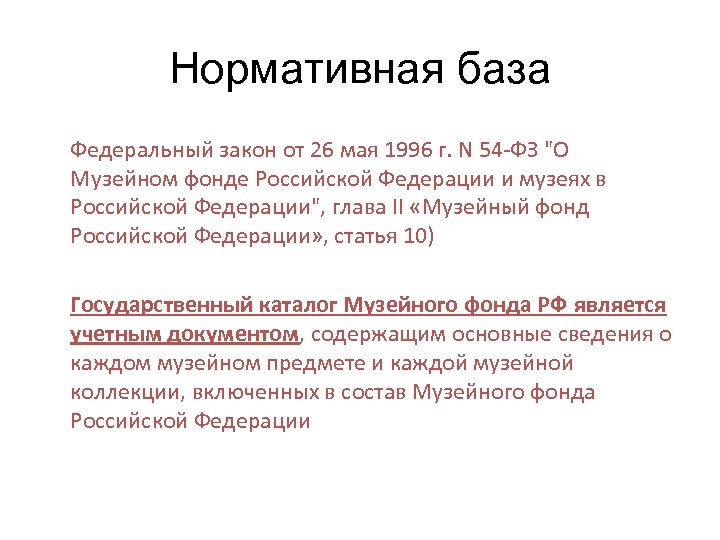 Нормативная база

Федеральный закон от 26 мая 1996 г. N 54-ФЗ "О Музейном фонде Российской Федерации и музеях в Российской Федерации", глава II «Музейный фонд Российской Федерации», статья 10)

Государственный каталог Музейного фонда РФ является учетным документом, содержащим основные сведения о каждом музейном предмете и каждой музейной коллекции, включенных в состав Музейного фонда Российской Федерации